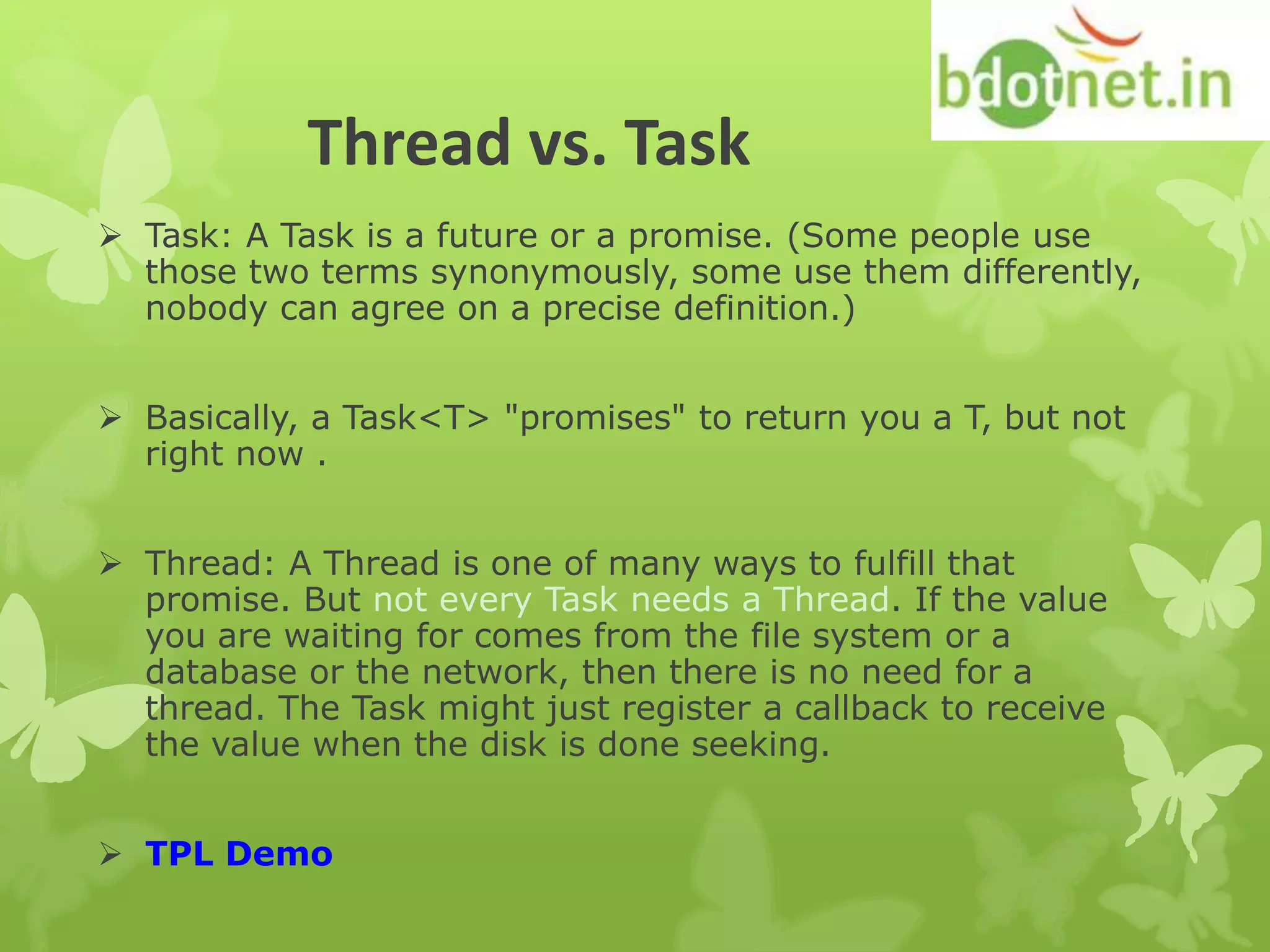 bdotnet.in

Thread vs. Task

➢ Task: A Task is a future or a promise. (Some people use those two terms synonymously, some use them differently, nobody can agree on a precise definition.)

➢ Basically, a Task<T> "promises" to return you a T, but not right now .

➢ Thread: A Thread is one of many ways to fulfill that promise. But not every Task needs a Thread. If the value you are waiting for comes from the file system or a database or the network, then there is no need for a thread. The Task might just register a callback to receive the value when the disk is done seeking.

➢ TPL Demo